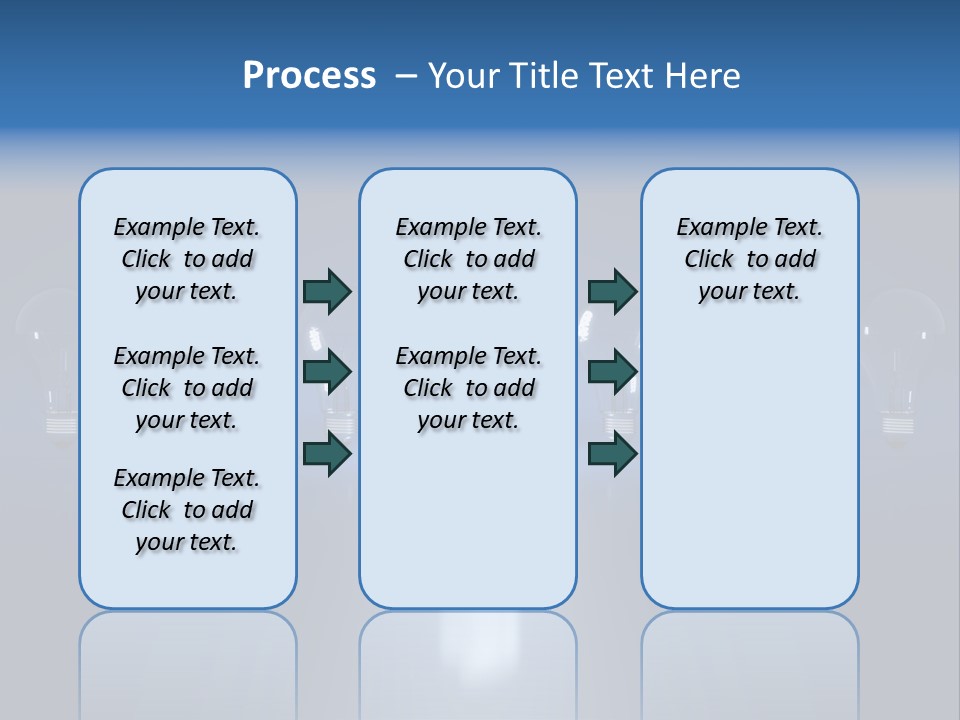 Process – Your Title Text Here

Example Text. Click to add your text.

Example Text. Click to add your text.

Example Text. Click to add your text.

Example Text. Click to add your text.

Example Text. Click to add your text.

Example Text. Click to add your text.